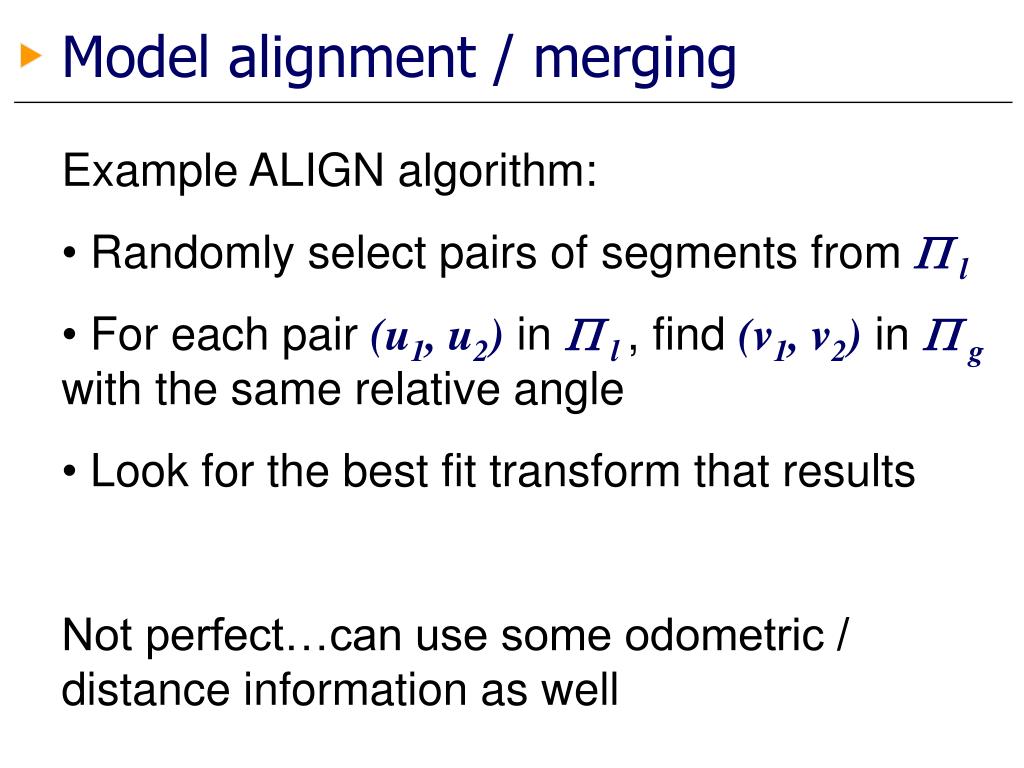 Model alignment / merging

Example ALIGN algorithm:

• Randomly select pairs of segments from $\Pi_l$

• For each pair $(u_1, u_2)$ in $\Pi_l$ , find $(v_1, v_2)$ in $\Pi_g$ with the same relative angle

• Look for the best fit transform that results

Not perfect…can use some odometric / distance information as well